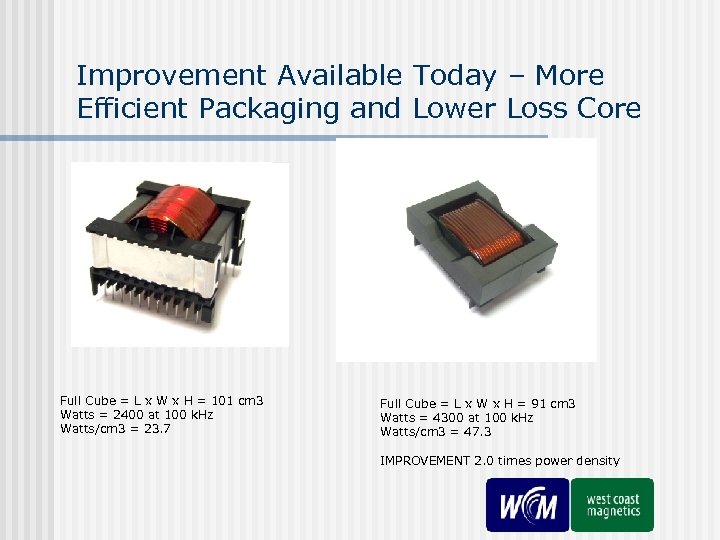 Improvement Available Today – More Efficient Packaging and Lower Loss Core

Full Cube = L x W x H = 101 cm3
Watts = 2400 at 100 kHz
Watts/cm3 = 23.7

Full Cube = L x W x H = 91 cm3
Watts = 4300 at 100 kHz
Watts/cm3 = 47.3

IMPROVEMENT 2.0 times power density

WCM west coast magnetics